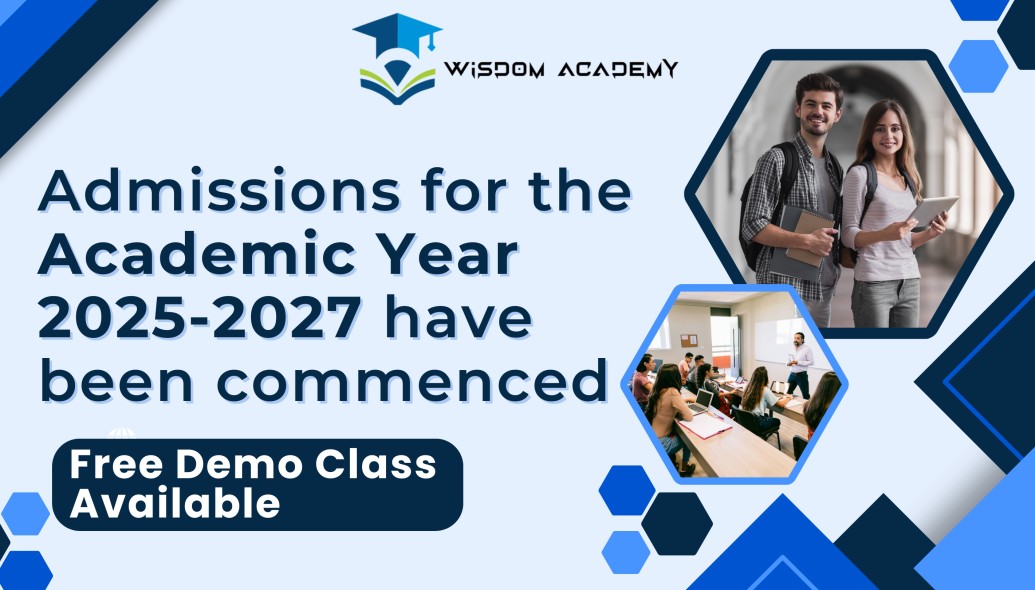 WISDOM ACADEMY

Admissions for the Academic Year 2025-2027 have been commenced

Free Demo Class Available